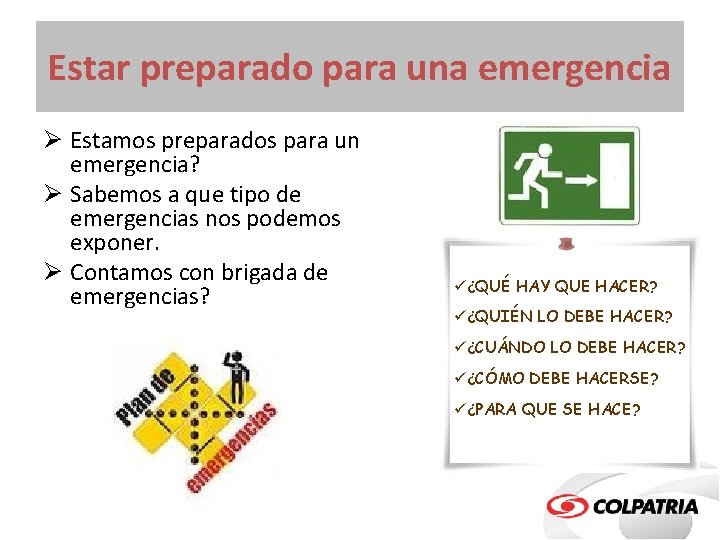 Estar preparado para una emergencia

➢ Estamos preparados para un emergencia?

➢ Sabemos a que tipo de emergencias nos podemos exponer.

➢ Contamos con brigada de emergencias?

Plan de emergencias

✓¿QUÉ HAY QUE HACER?
✓¿QUIÉN LO DEBE HACER?
✓¿CUÁNDO LO DEBE HACER?
✓¿CÓMO DEBE HACERSE?
✓¿PARA QUE SE HACE?

COLPATRIA